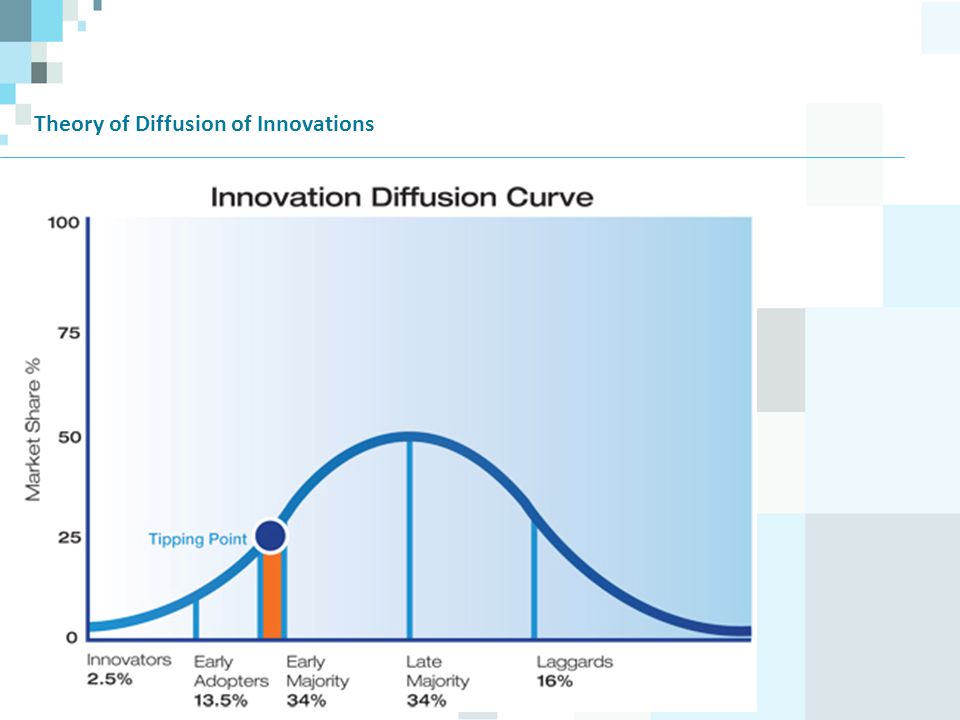 Theory of Diffusion of Innovations

Innovation Diffusion Curve

100
75
50
25
0

Market Share %

Tipping Point

Innovators 2.5%
Early Adopters 13.5%
Early Majority 34%
Late Majority 34%
Laggards 16%